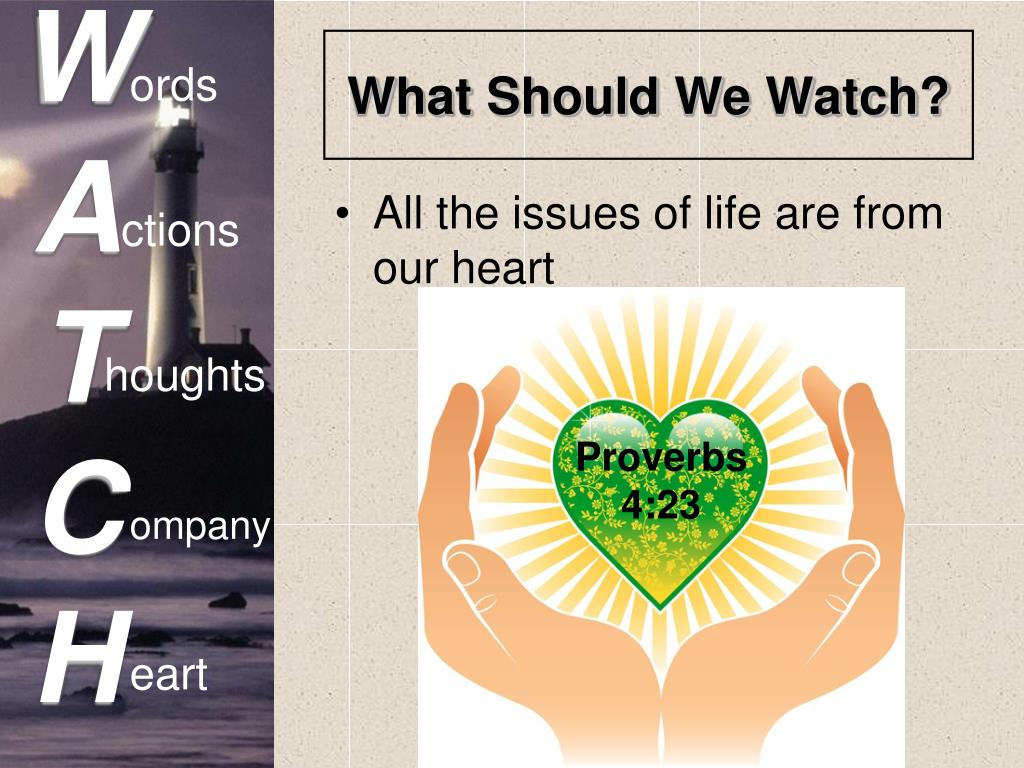 Words
Actions
Thoughts
Company
Heart

What Should We Watch?

• All the issues of life are from our heart

Proverbs 4:23